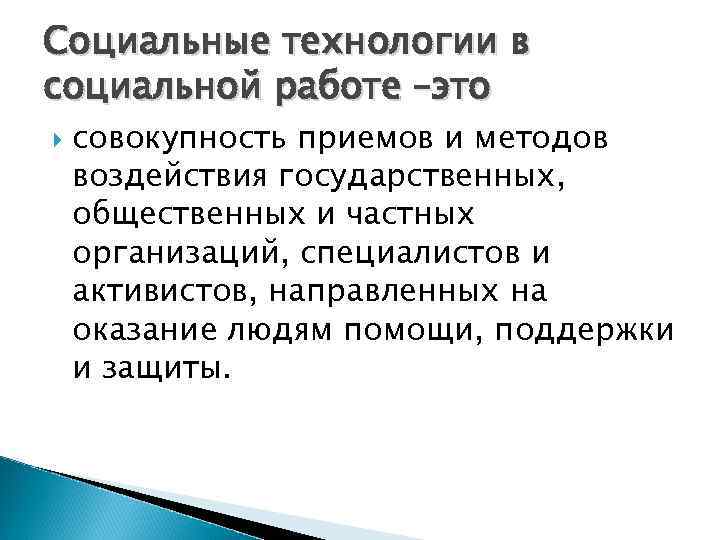 Социальные технологии в социальной работе –это

совокупность приемов и методов воздействия государственных, общественных и частных организаций, специалистов и активистов, направленных на оказание людям помощи, поддержки и защиты.